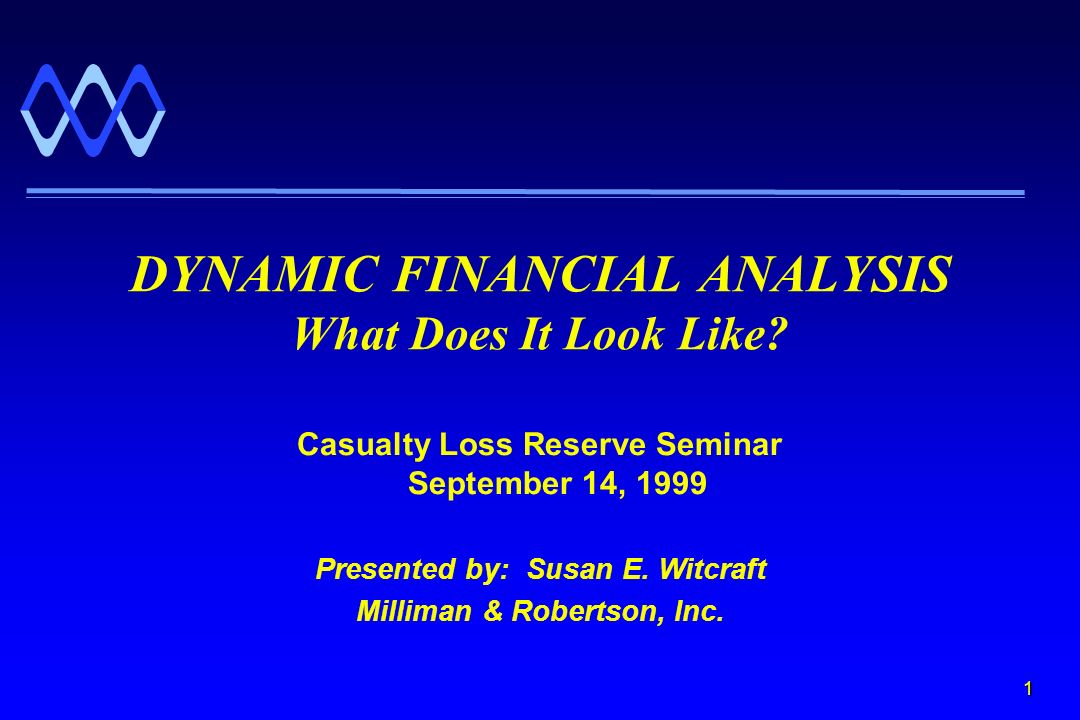 DYNAMIC FINANCIAL ANALYSIS
What Does It Look Like?

Casualty Loss Reserve Seminar
September 14, 1999

Presented by: Susan E. Witcraft
Milliman & Robertson, Inc.

1